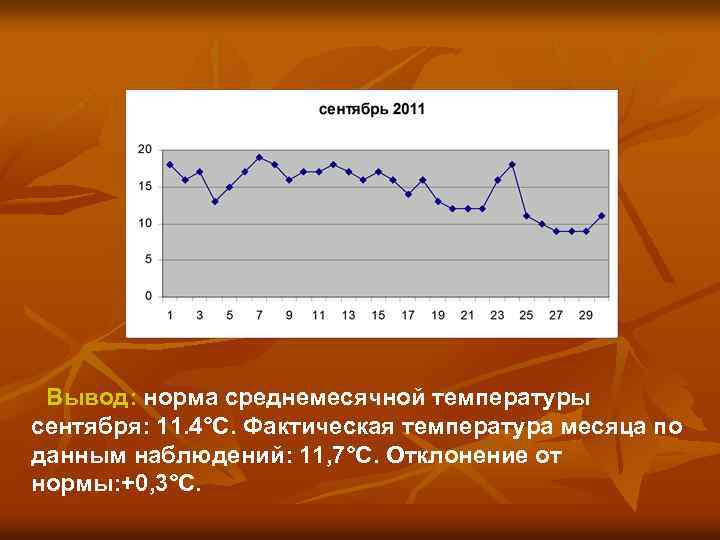 сентябрь 2011

20
15
10
5
0

1 3 5 7 9 11 13 15 17 19 21 23 25 27 29

Вывод: норма среднемесячной температуры сентября: 11.4°С. Фактическая температура месяца по данным наблюдений: 11,7°С. Отклонение от нормы:+0,3°С.